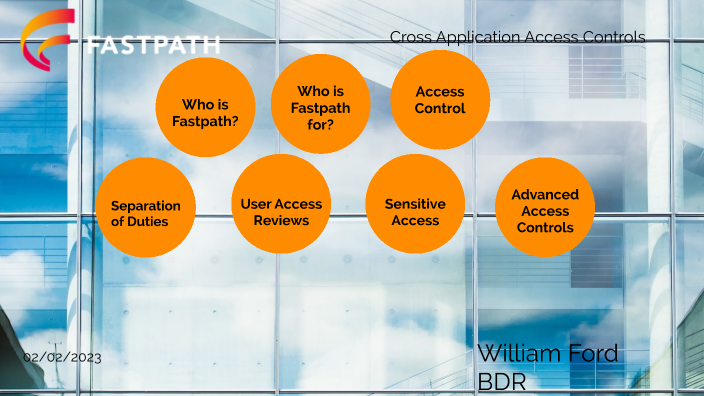 FASTPATH

Cross Application Access Controls

Who is Fastpath?

Who is Fastpath for?

Access Control

Separation of Duties

User Access Reviews

Sensitive Access

Advanced Access Controls

02/02/2023

William Ford
BDR